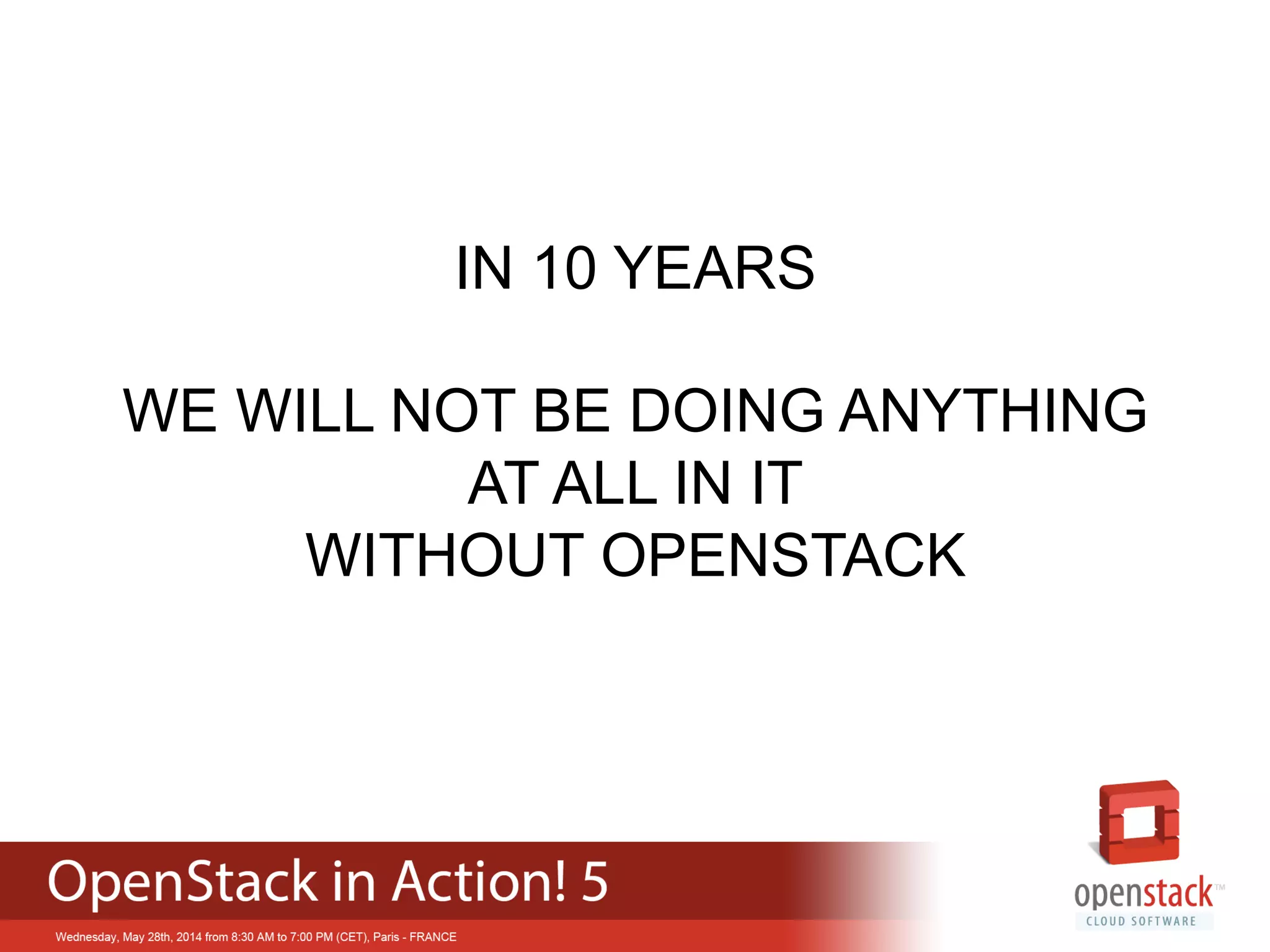 IN 10 YEARS

WE WILL NOT BE DOING ANYTHING
AT ALL IN IT
WITHOUT OPENSTACK

OpenStack in Action! 5

Wednesday, May 28th, 2014 from 8:30 AM to 7:00 PM (CET), Paris - FRANCE

openstack™
CLOUD SOFTWARE